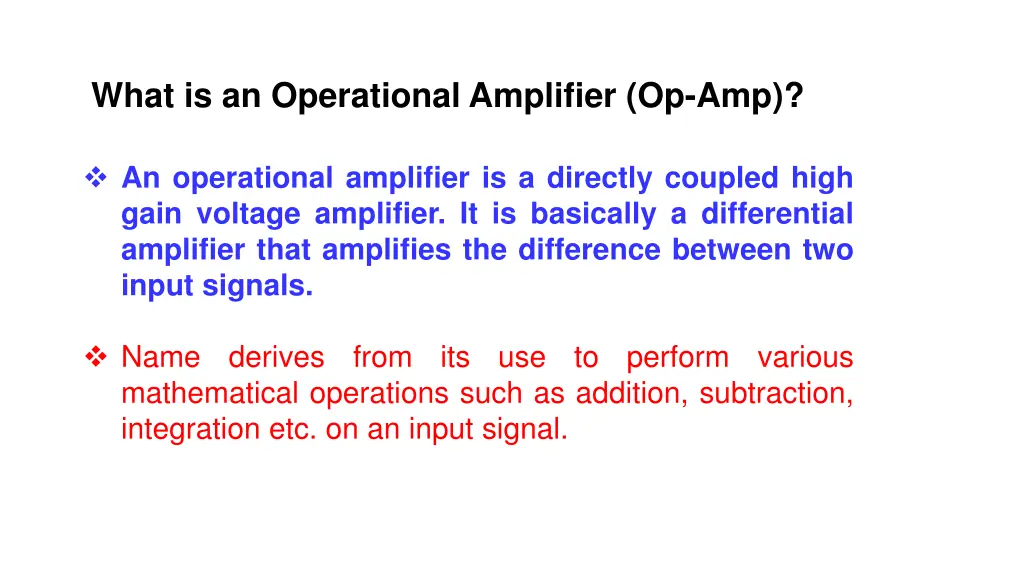 What is an Operational Amplifier (Op-Amp)?

❖ An operational amplifier is a directly coupled high gain voltage amplifier. It is basically a differential amplifier that amplifies the difference between two input signals.

❖ Name derives from its use to perform various mathematical operations such as addition, subtraction, integration etc. on an input signal.